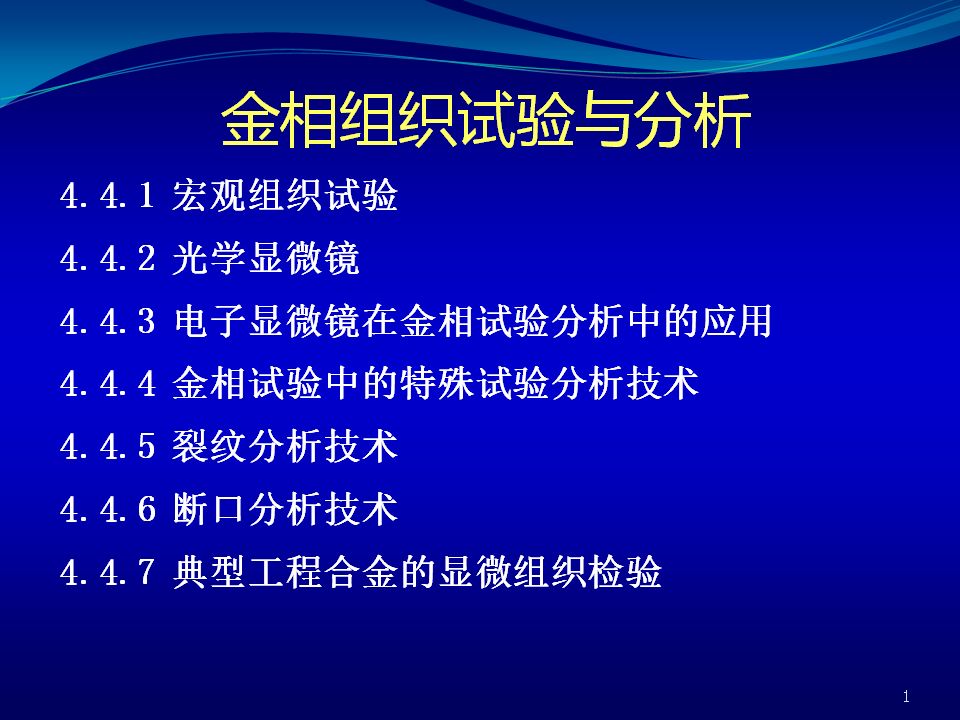 金相组织试验与分析

4.4.1 宏观组织试验

4.4.2 光学显微镜

4.4.3 电子显微镜在金相试验分析中的应用

4.4.4 金相试验中的特殊试验分析技术

4.4.5 裂纹分析技术

4.4.6 断口分析技术

4.4.7 典型工程合金的显微组织检验

1